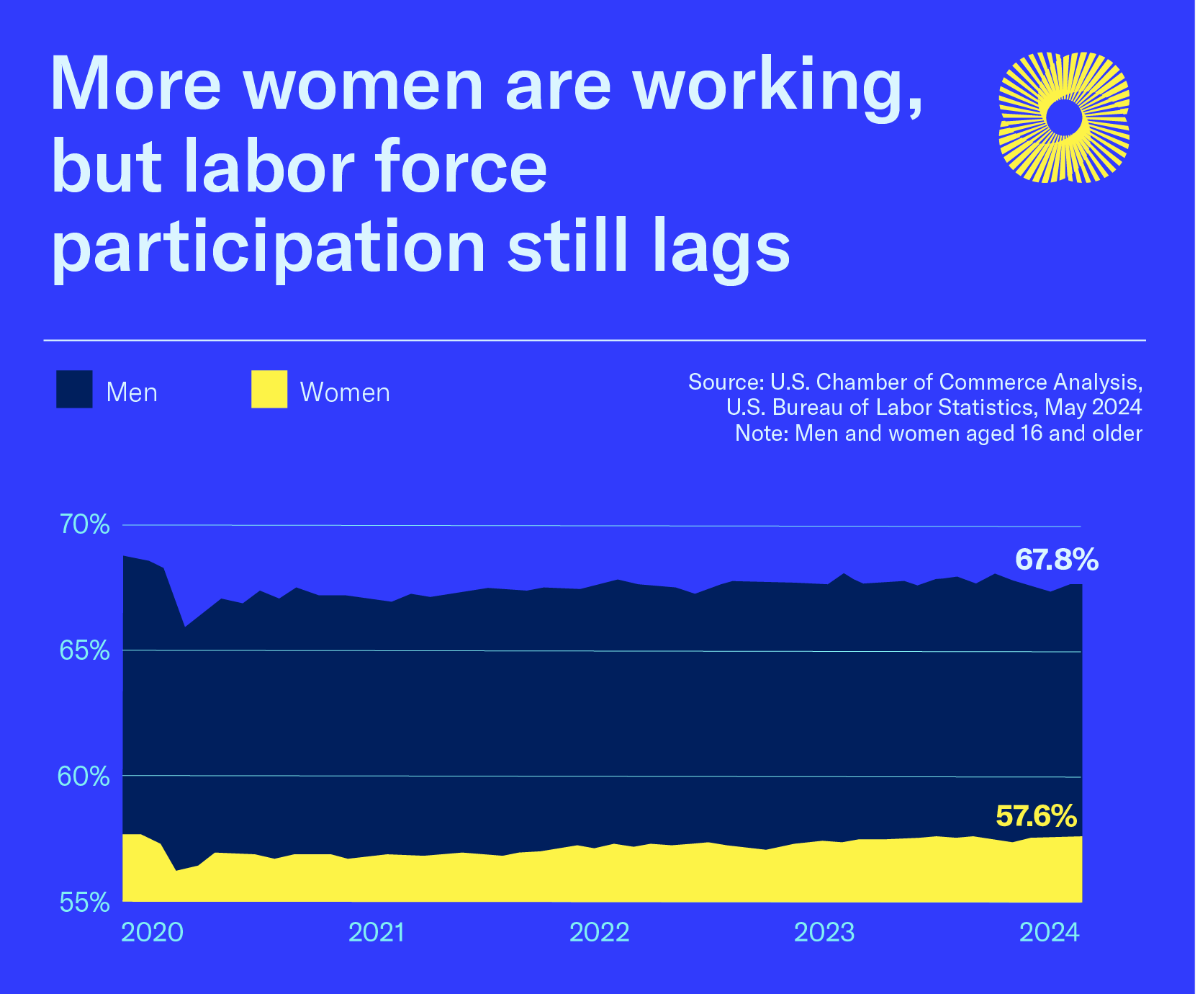 More women are working, but labor force participation still lags

Men Women

Source: U.S. Chamber of Commerce Analysis, U.S. Bureau of Labor Statistics, May 2024
Note: Men and women aged 16 and older

70%
65%
60%
55%

67.8%
57.6%

2020 2021 2022 2023 2024